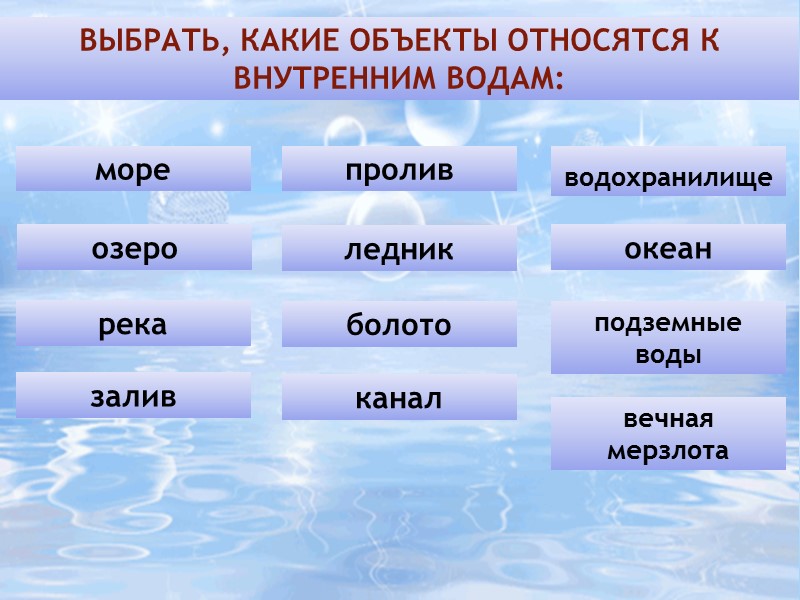 ВЫБРАТЬ, КАКИЕ ОБЪЕКТЫ ОТНОСЯТСЯ К ВНУТРЕННИМ ВОДАМ:

море

озеро

река

залив

пролив

ледник

болото

канал

водохранилище

океан

подземные воды

вечная мерзлота